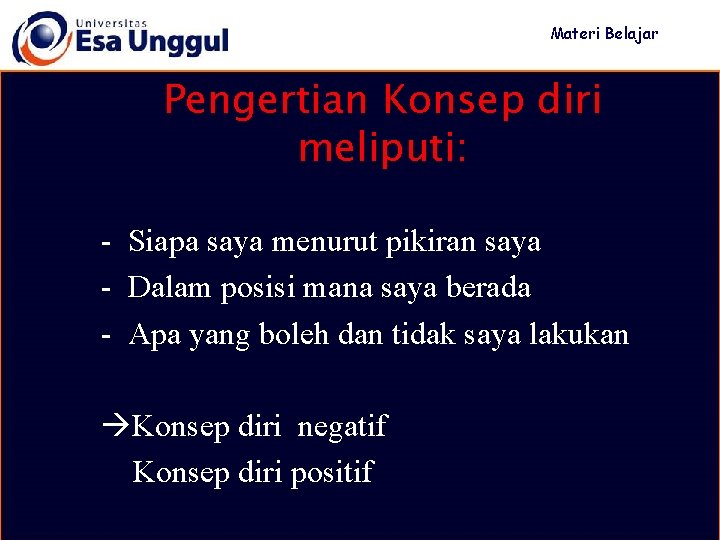 Universitas Esa Unggul

Materi Belajar

Pengertian Konsep diri meliputi:

- Siapa saya menurut pikiran saya
- Dalam posisi mana saya berada
- Apa yang boleh dan tidak saya lakukan

→Konsep diri negatif
Konsep diri positif